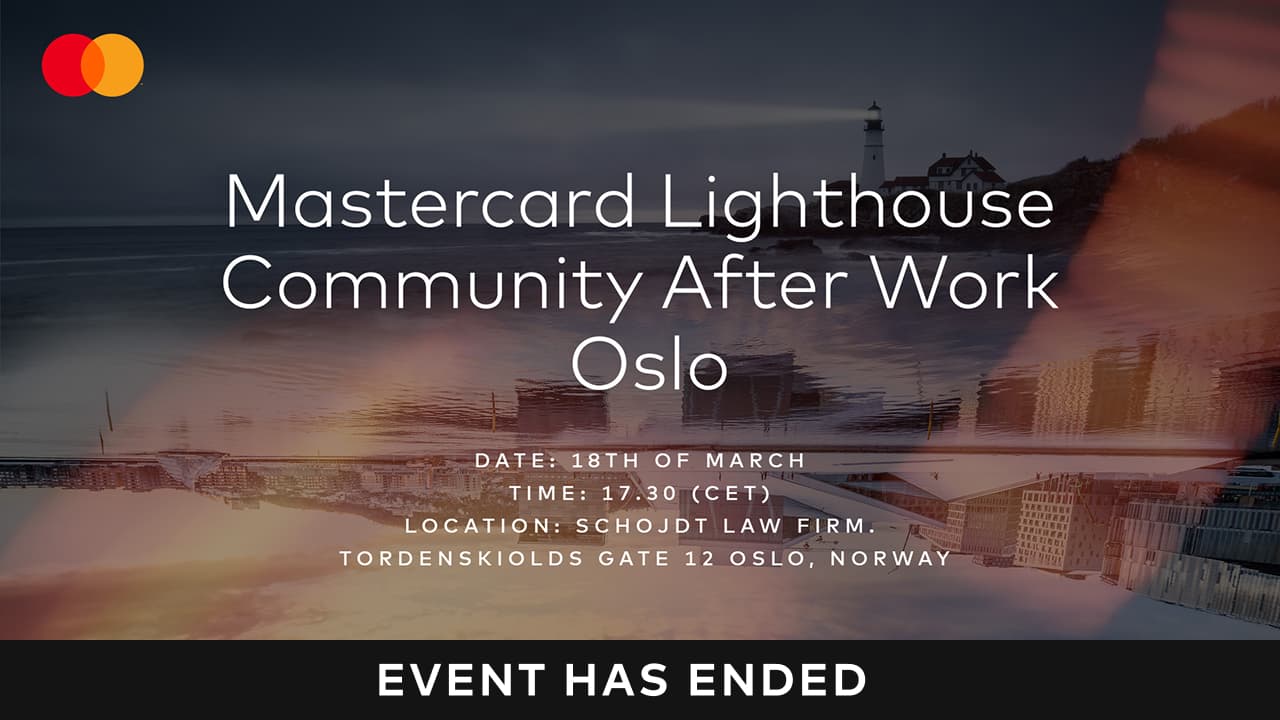 Mastercard Lighthouse Community After Work Oslo

DATE: 18TH OF MARCH
TIME: 17.30 (CET)
LOCATION: SCHOJDT LAW FIRM.
TORDENSKIOLDS GATE 12 OSLO, NORWAY

EVENT HAS ENDED